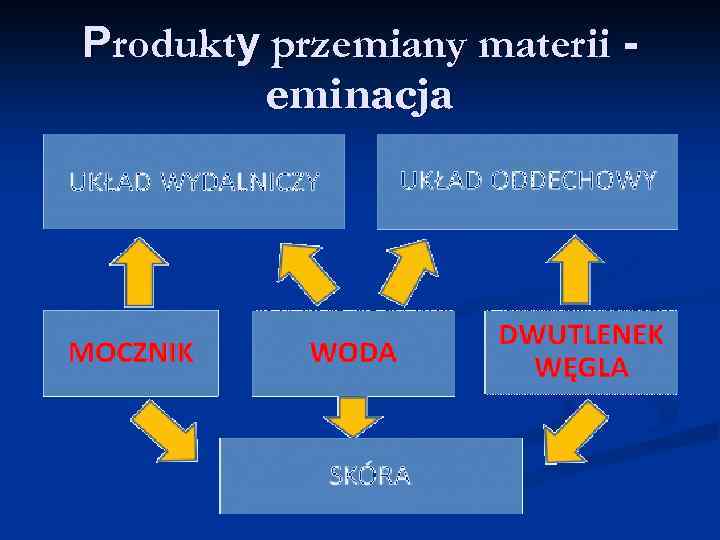 Produkty przemiany materii - eminacja

UKŁAD WYDALNICZY

UKŁAD ODDECHOWY

MOCZNIK

WODA

DWUTLENEK WĘGLA

SKÓRA